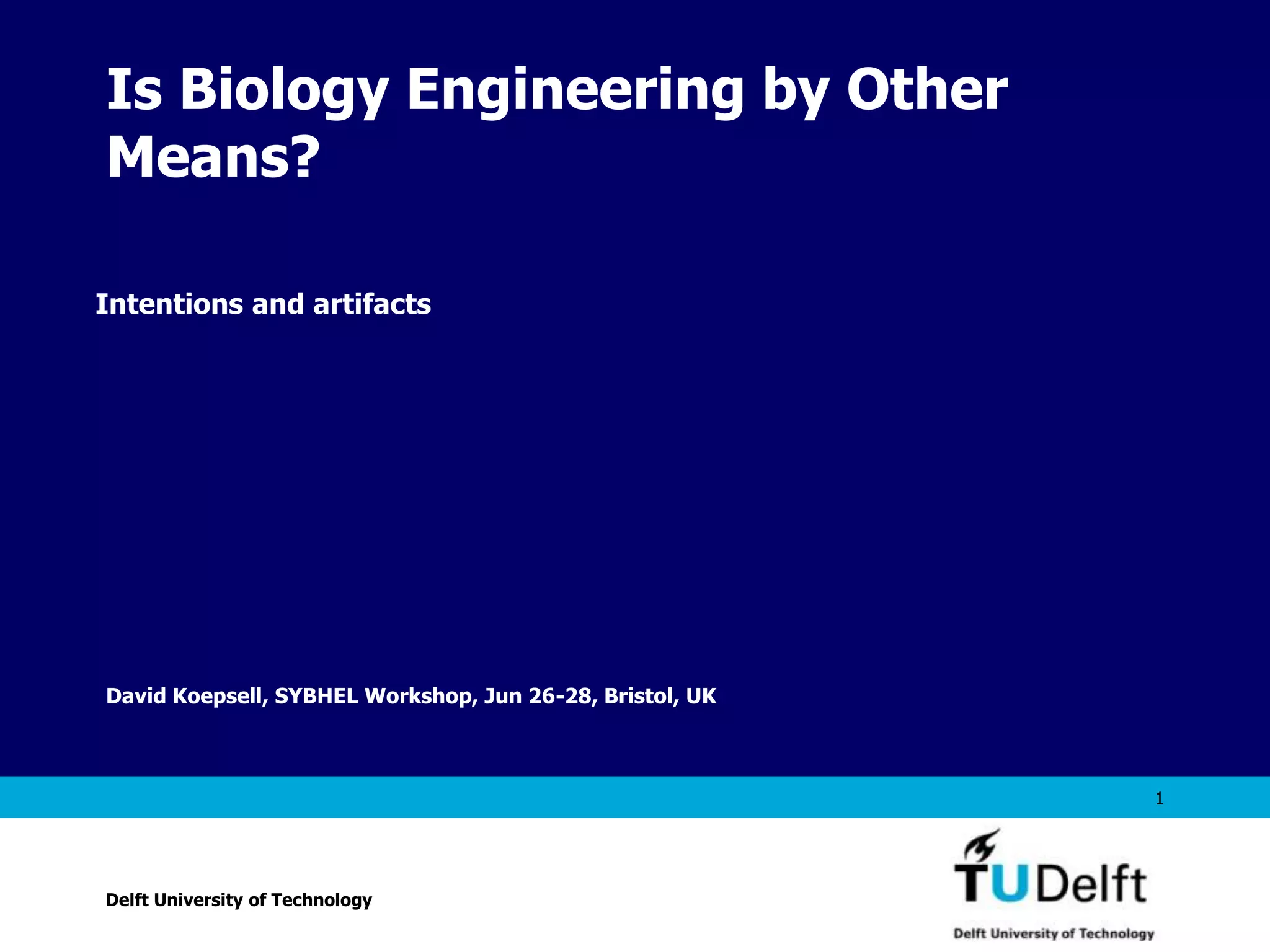 Is Biology Engineering by Other Means?

Intentions and artifacts

David Koepsell, SYBHEL Workshop, Jun 26-28, Bristol, UK

1

Delft University of Technology

TUDelft

Delft University of Technology